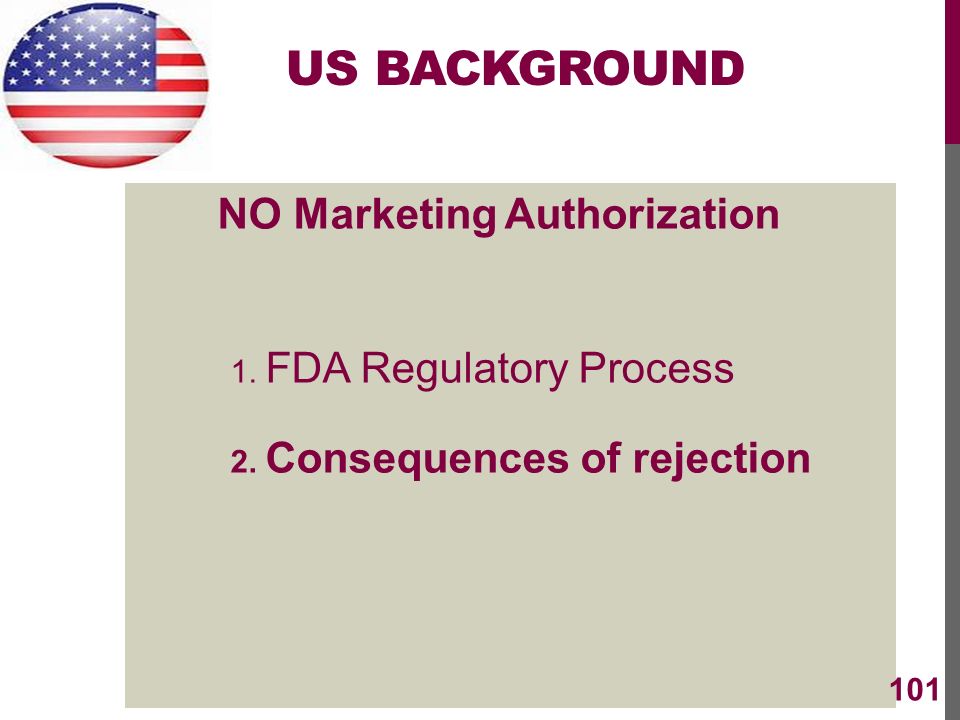 US BACKGROUND

NO Marketing Authorization

1. FDA Regulatory Process

2. Consequences of rejection

101